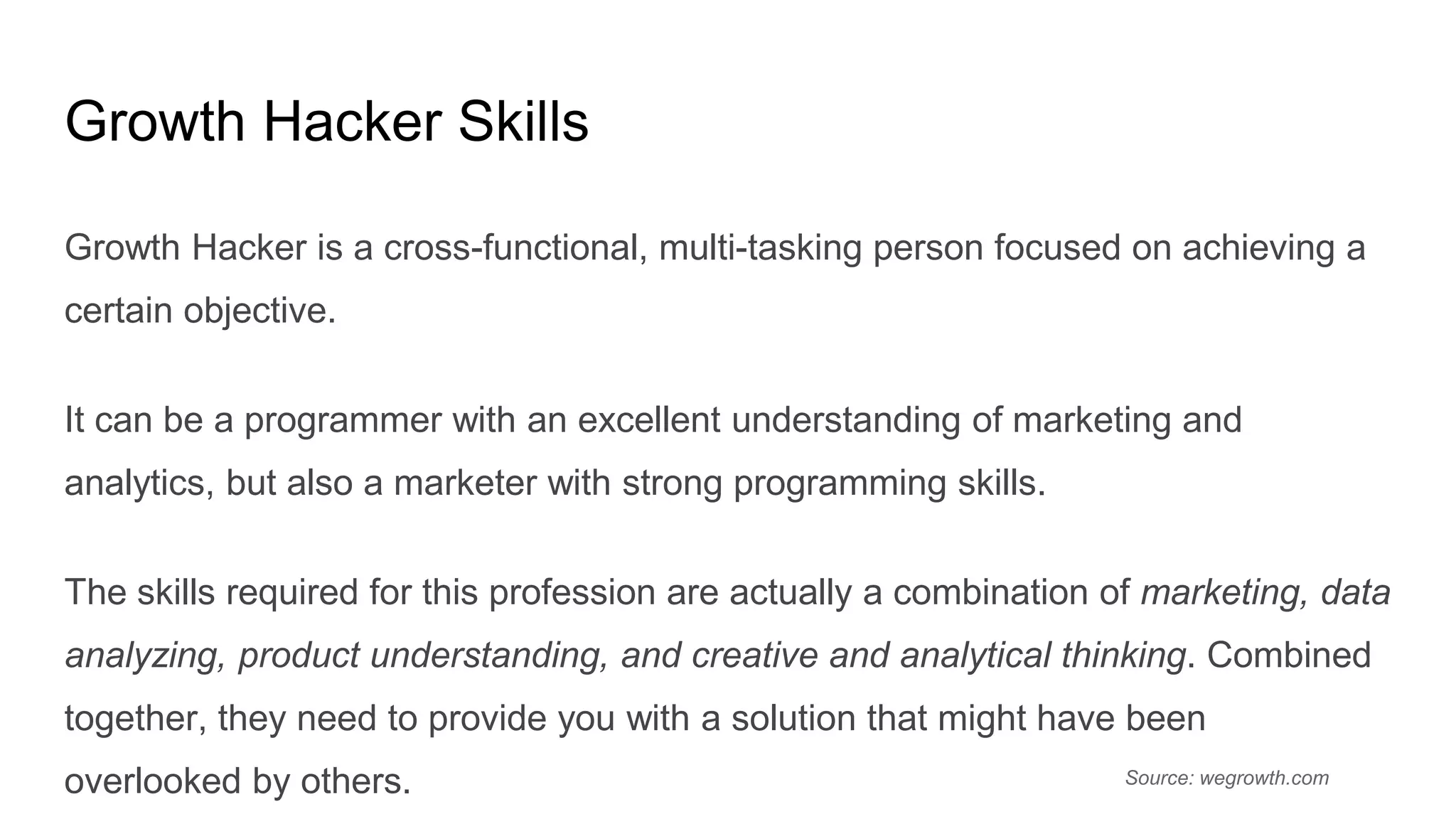 Growth Hacker Skills

Growth Hacker is a cross-functional, multi-tasking person focused on achieving a certain objective.

It can be a programmer with an excellent understanding of marketing and analytics, but also a marketer with strong programming skills.

The skills required for this profession are actually a combination of marketing, data analyzing, product understanding, and creative and analytical thinking. Combined together, they need to provide you with a solution that might have been overlooked by others.

Source: wegrowth.com